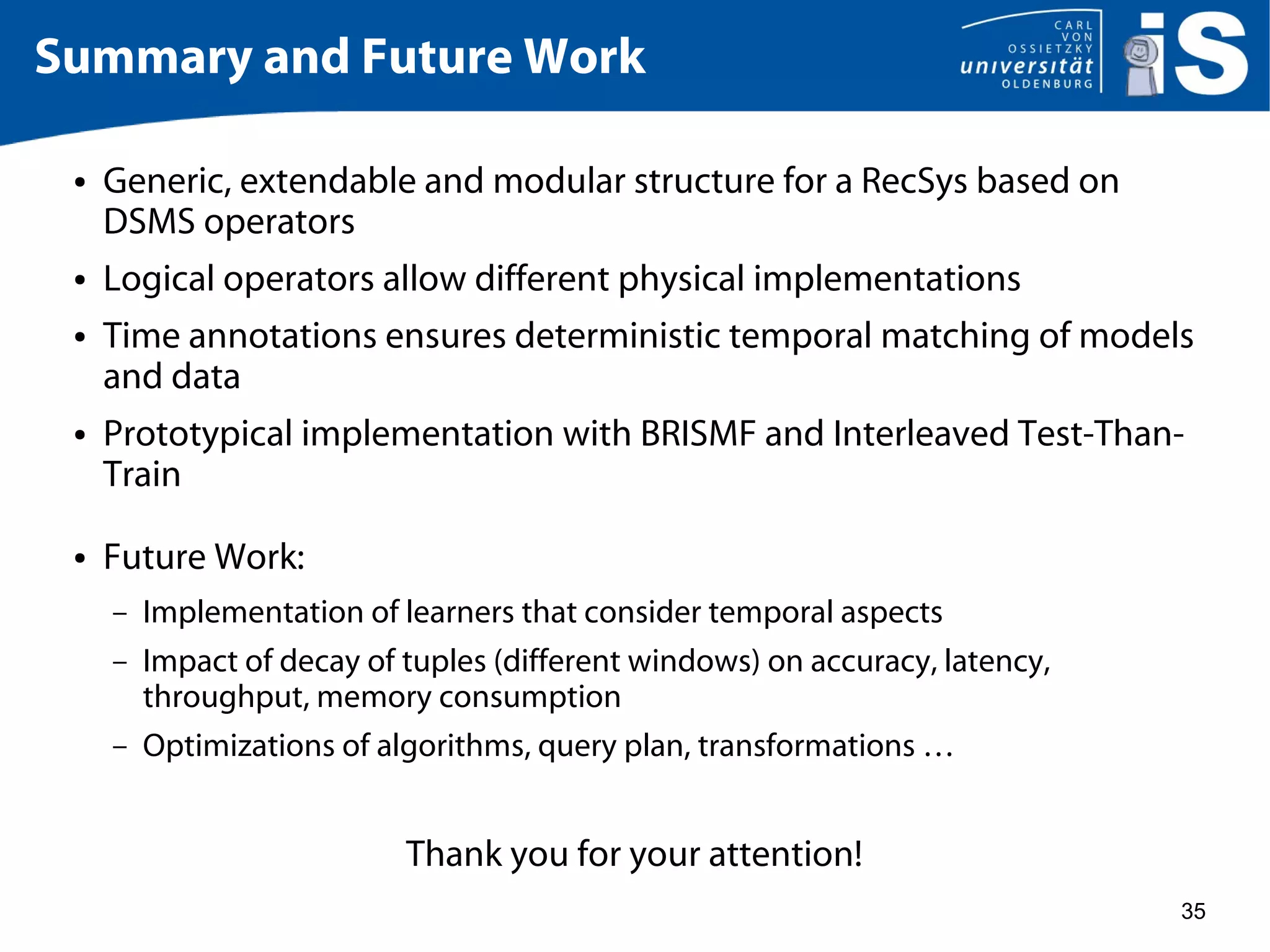 Summary and Future Work

CARL VON OSSIETZKY universität OLDENBURG

iS

• Generic, extendable and modular structure for a RecSys based on DSMS operators

• Logical operators allow different physical implementations

• Time annotations ensures deterministic temporal matching of models and data

• Prototypical implementation with BRISMF and Interleaved Test-Than-Train

• Future Work:

– Implementation of learners that consider temporal aspects

– Impact of decay of tuples (different windows) on accuracy, latency, throughput, memory consumption

– Optimizations of algorithms, query plan, transformations …

Thank you for your attention!

35